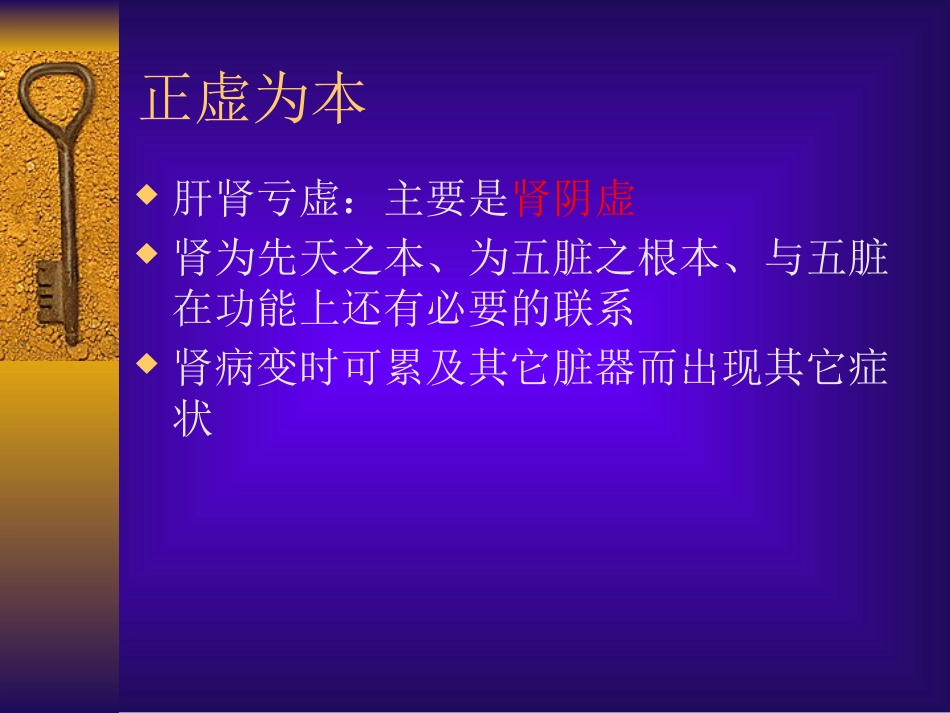 正虚为本

◆ 肝肾亏虚：主要是肾阴虚

◆ 肾为先天之本、为五脏之根本、与五脏在功能上还有必要的联系

◆ 肾病变时可累及其它脏器而出现其它症状